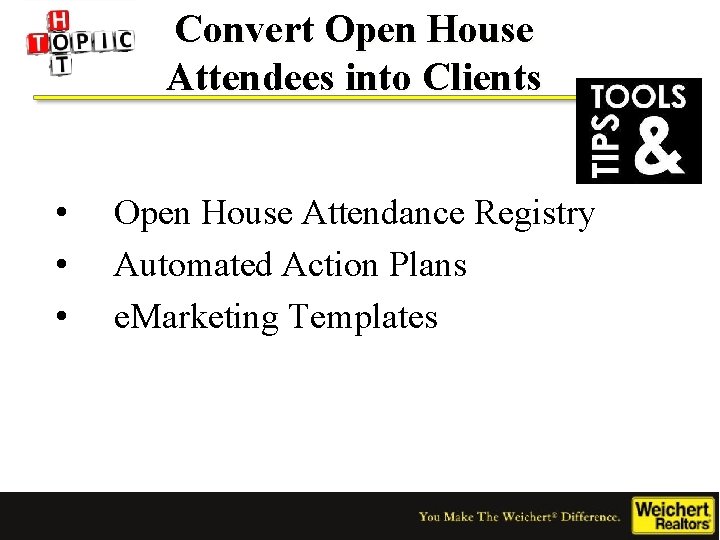 HOT
TOPIC

Convert Open House Attendees into Clients

TOOLS & TIPS

• Open House Attendance Registry
• Automated Action Plans
• eMarketing Templates

You Make The Weichert® Difference.

Weichert Realtors